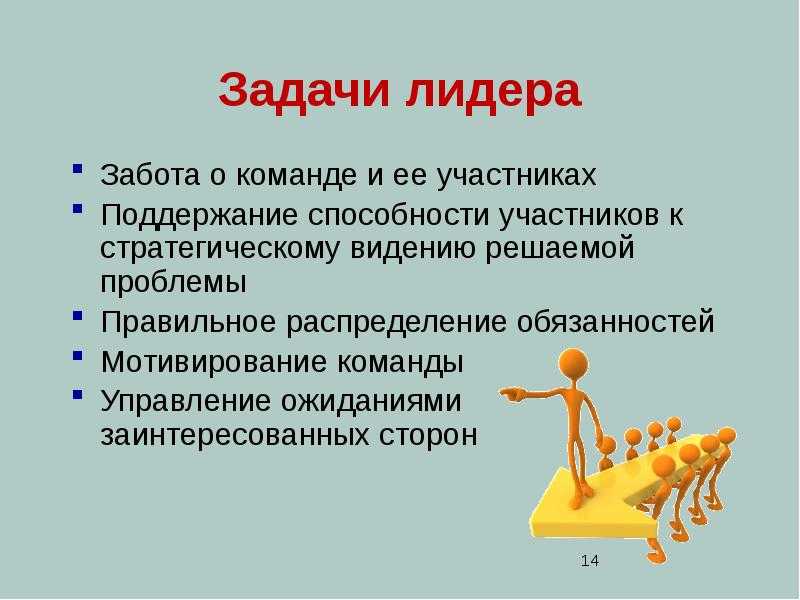 Задачи лидера

- Забота о команде и ее участниках
- Поддержание способности участников к стратегическому видению решаемой проблемы
- Правильное распределение обязанностей
- Мотивирование команды
- Управление ожиданиями заинтересованных сторон

14